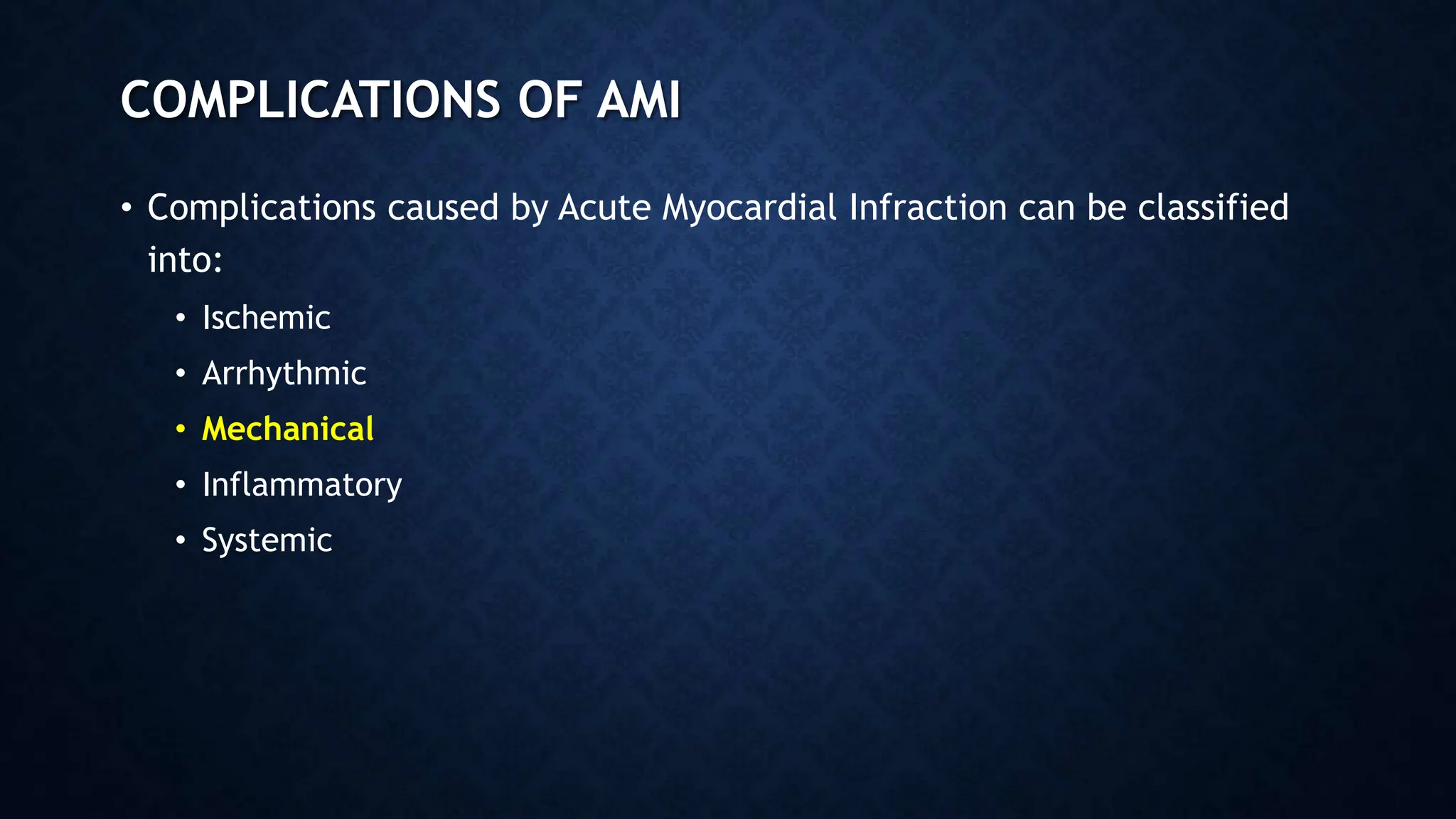 COMPLICATIONS OF AMI

• Complications caused by Acute Myocardial Infraction can be classified into:
  • Ischemic
  • Arrhythmic
  • Mechanical
  • Inflammatory
  • Systemic